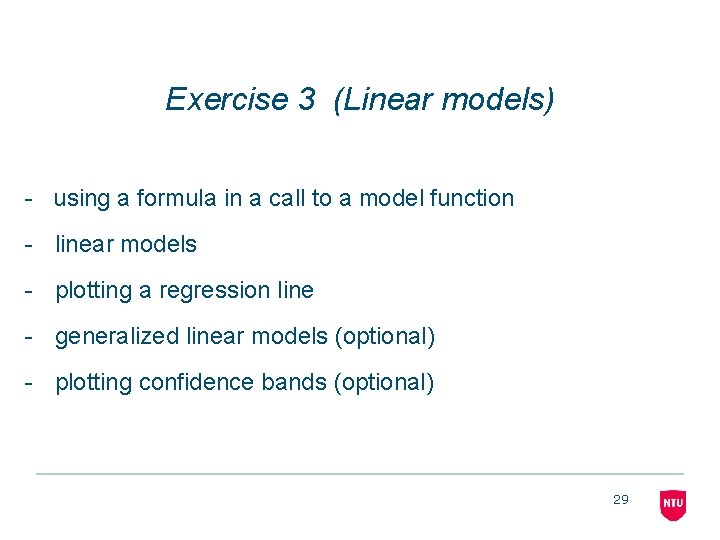 Exercise 3 (Linear models)

- using a formula in a call to a model function
- linear models
- plotting a regression line
- generalized linear models (optional)
- plotting confidence bands (optional)

29

NTU